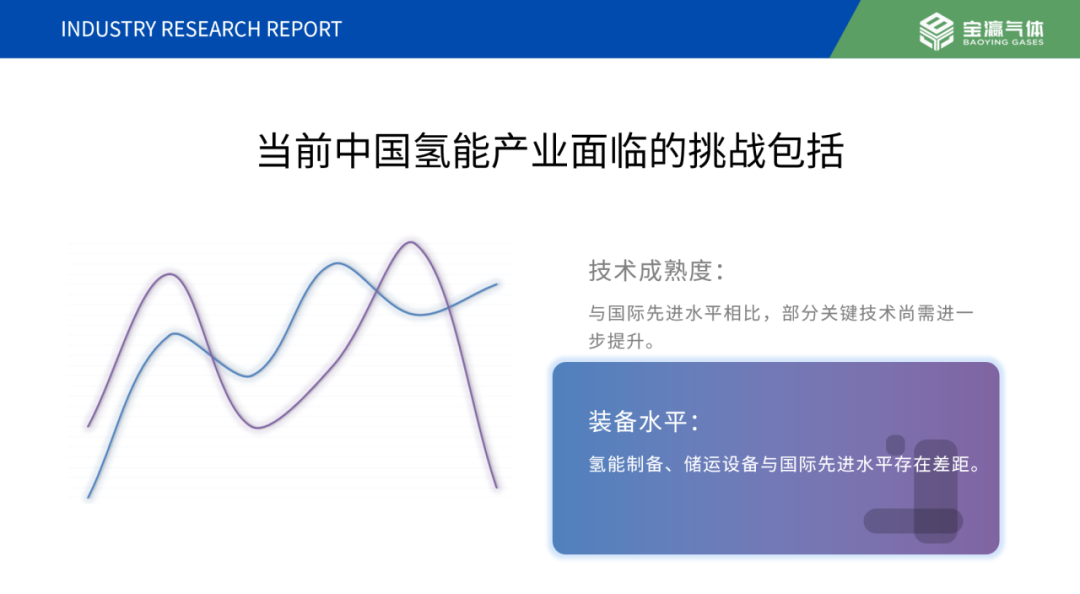 INDUSTRY RESEARCH REPORT

宝瀛气体
BAOYING GASES

当前中国氢能产业面临的挑战包括

技术成熟度：

与国际先进水平相比，部分关键技术尚需进一步提升。

装备水平：

氢能制备、储运设备与国际先进水平存在差距。